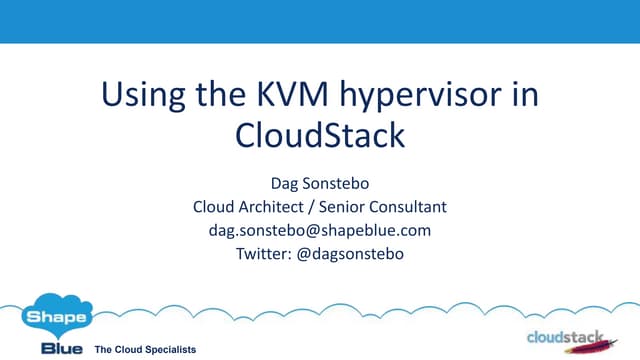 Using the KVM hypervisor in CloudStack

Dag Sonstebo
Cloud Architect / Senior Consultant
dag.sonstebo@shapeblue.com
Twitter: @dagsonstebo

Shape Blue The Cloud Specialists

cloudstack